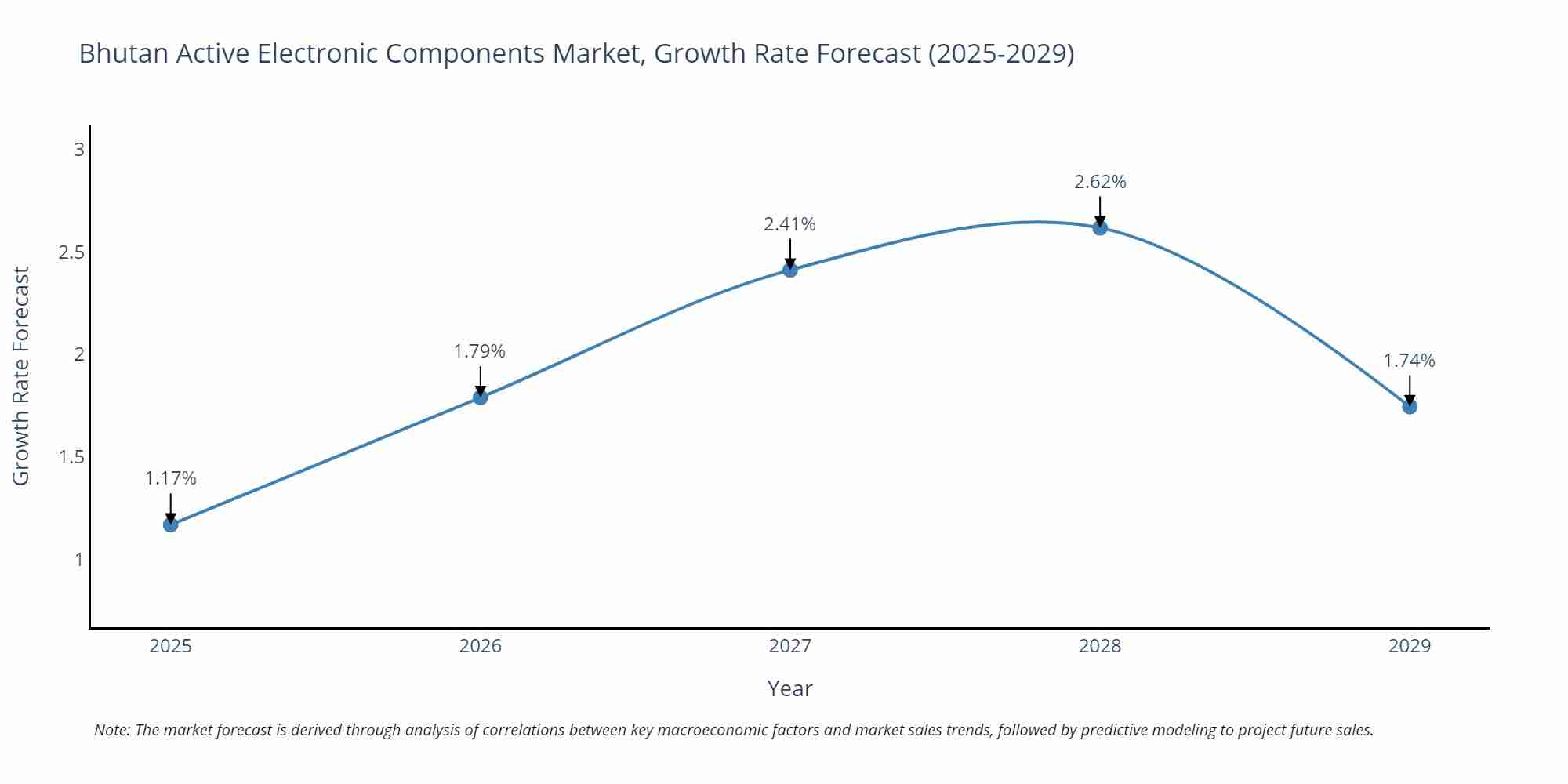 Bhutan Active Electronic Components Market, Growth Rate Forecast (2025-2029)

Growth Rate Forecast

3
2.5
2
1.5
1

1.17%
1.79%
2.41%
2.62%
1.74%

2025
2026
2027
2028
2029

Year

Note: The market forecast is derived through analysis of correlations between key macroeconomic factors and market sales trends, followed by predictive modeling to project future sales.